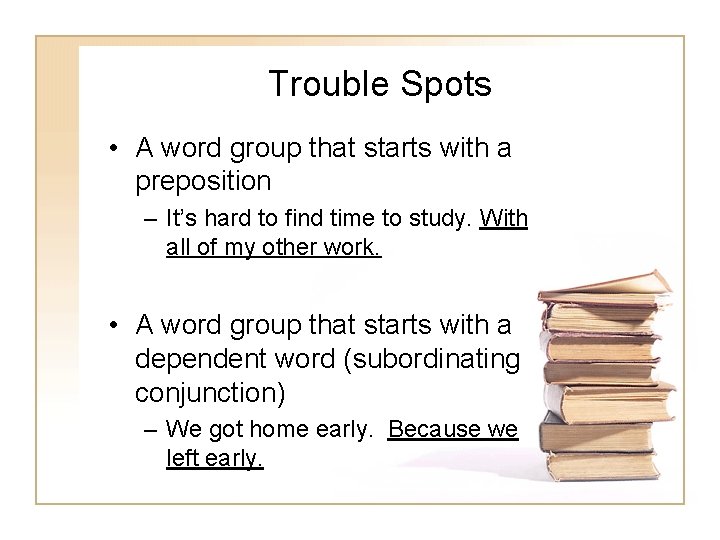 Trouble Spots

• A word group that starts with a preposition
– It's hard to find time to study. With all of my other work.

• A word group that starts with a dependent word (subordinating conjunction)
– We got home early. Because we left early.